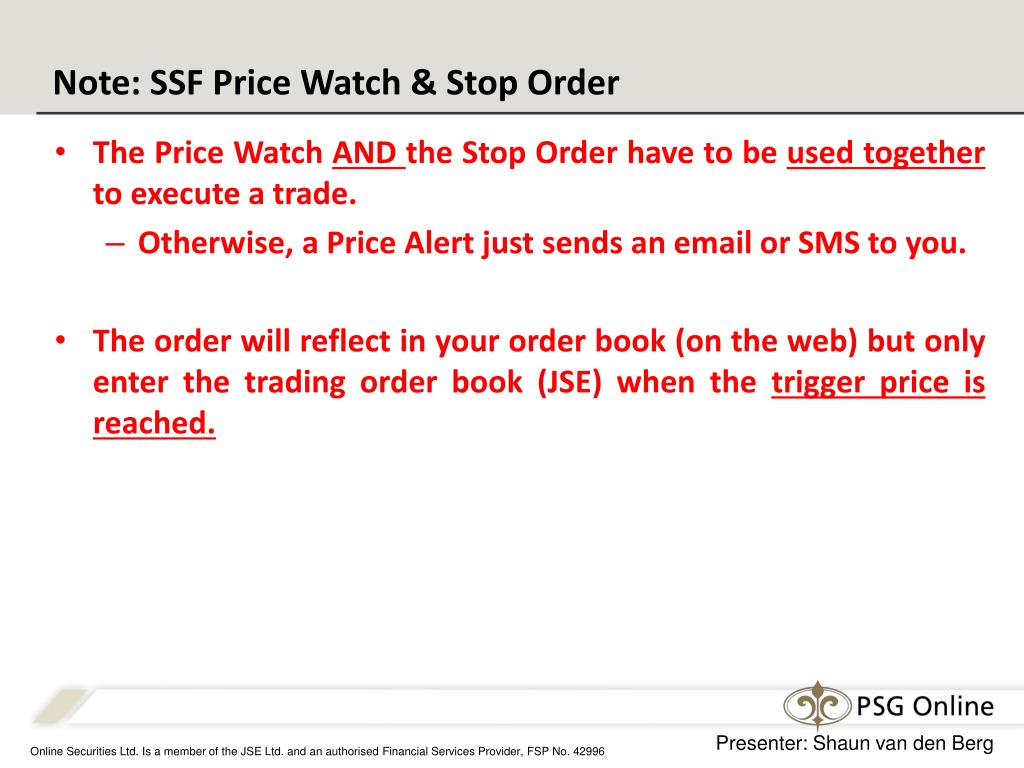 Note: SSF Price Watch & Stop Order

• The Price Watch AND the Stop Order have to be used together to execute a trade.

– Otherwise, a Price Alert just sends an email or SMS to you.

• The order will reflect in your order book (on the web) but only enter the trading order book (JSE) when the trigger price is reached.

PSG Online

Online Securities Ltd. Is a member of the JSE Ltd. and an authorised Financial Services Provider, FSP No. 42996

Presenter: Shaun van den Berg